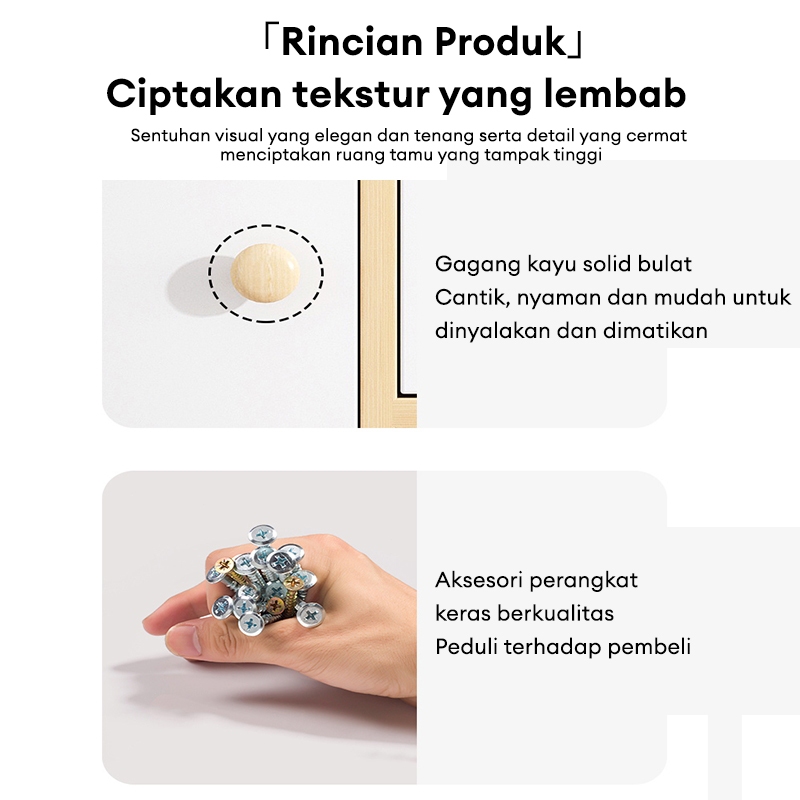 「Rincian Produk」
Ciptakan tekstur yang lembab

Sentuhan visual yang elegan dan tenang serta detail yang cermat menciptakan ruang tamu yang tampak tinggi

Gagang kayu solid bulat
Cantik, nyaman dan mudah untuk dinyalakan dan dimatikan

Aksesori perangkat keras berkualitas
Peduli terhadap pembeli